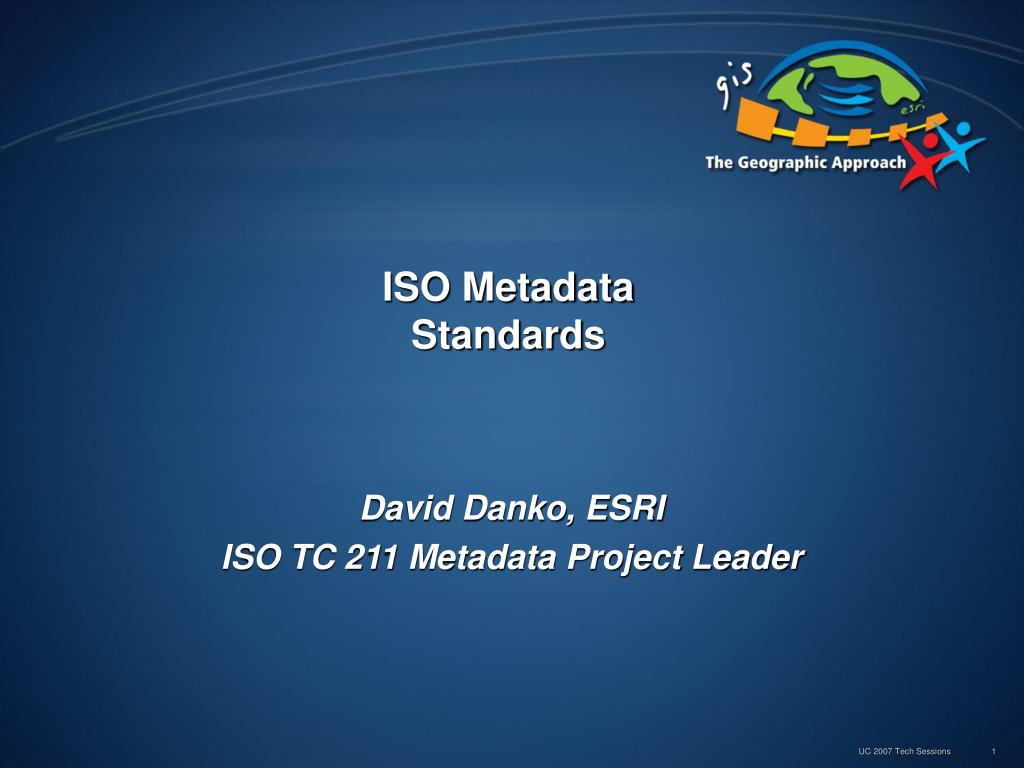 gis
esri
The Geographic Approach

ISO Metadata Standards

David Danko, ESRI
ISO TC 211 Metadata Project Leader

UC 2007 Tech Sessions 1